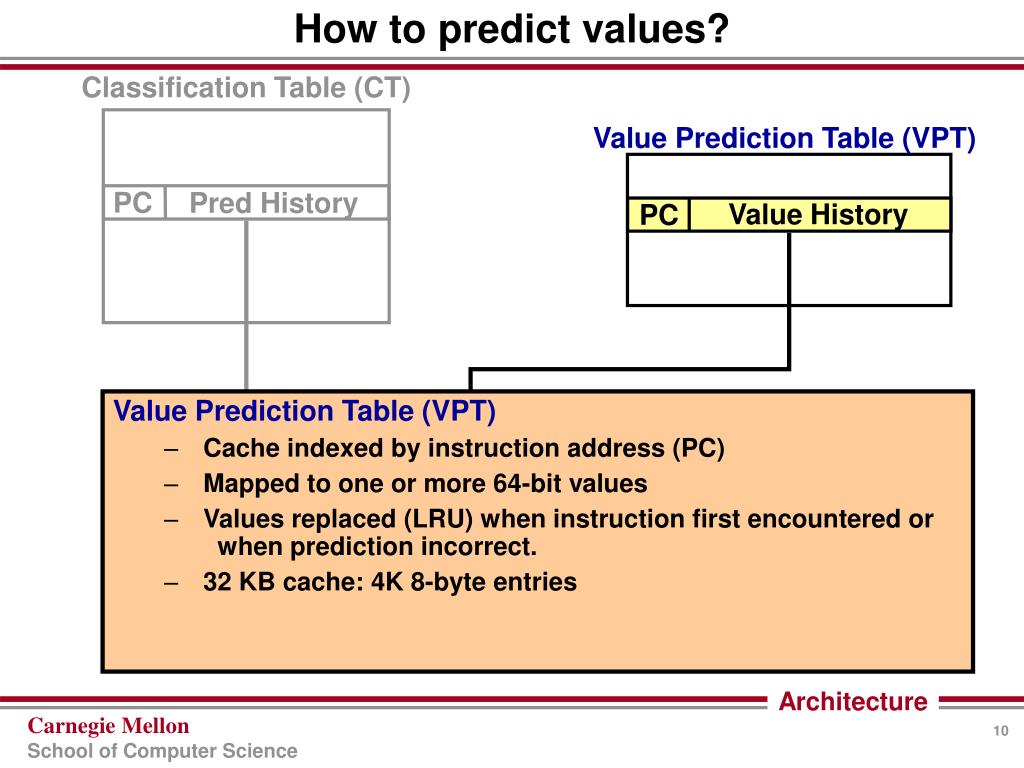 How to predict values?

Classification Table (CT)

PC Pred History

Value Prediction Table (VPT)

PC Value History

Value Prediction Table (VPT)
– Cache indexed by instruction address (PC)
– Mapped to one or more 64-bit values
– Values replaced (LRU) when instruction first encountered or when prediction incorrect.
– 32 KB cache: 4K 8-byte entries

Architecture

Carnegie Mellon
School of Computer Science

10